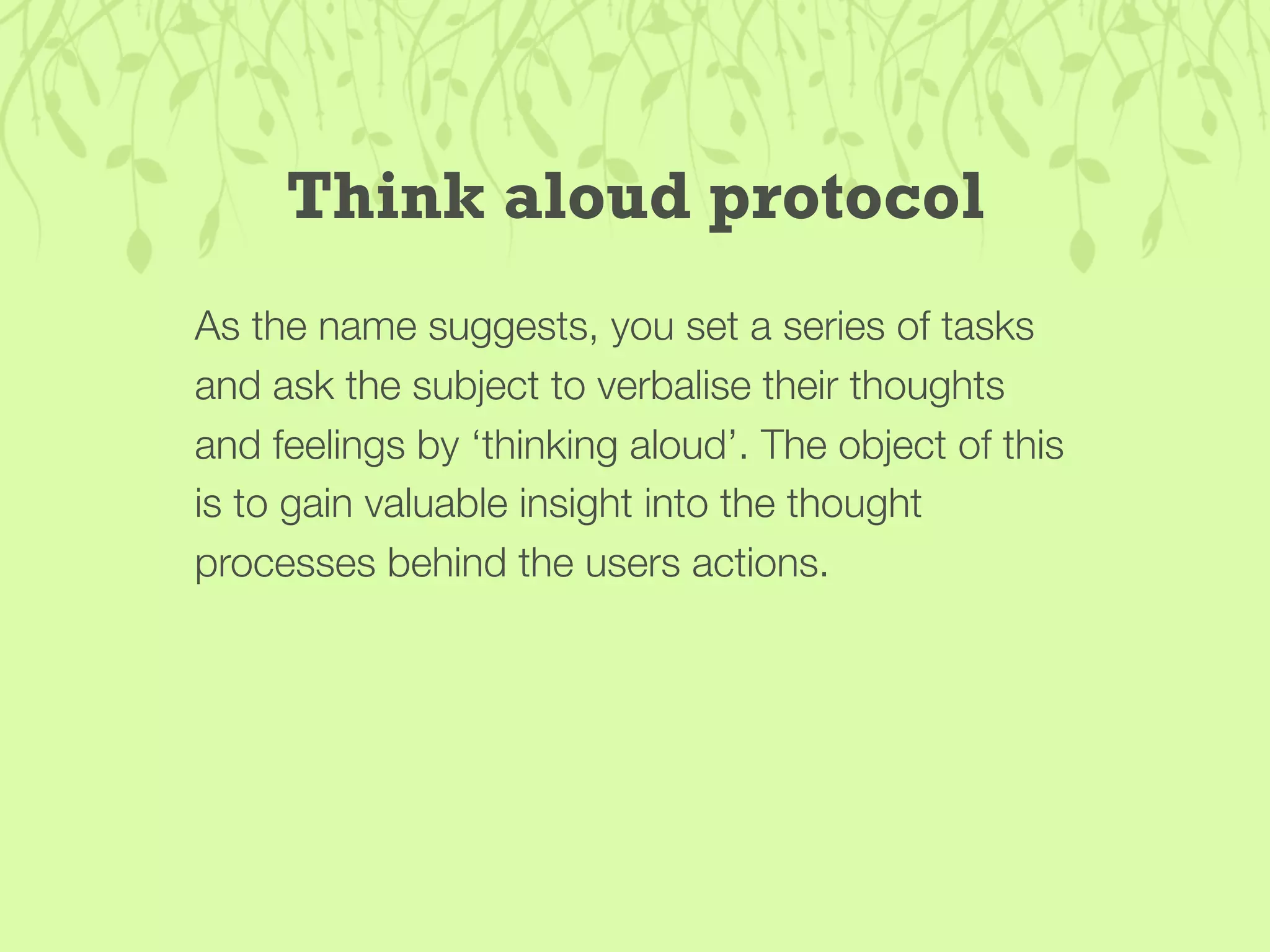 Think aloud protocol

As the name suggests, you set a series of tasks and ask the subject to verbalise their thoughts and feelings by ‘thinking aloud’. The object of this is to gain valuable insight into the thought processes behind the users actions.